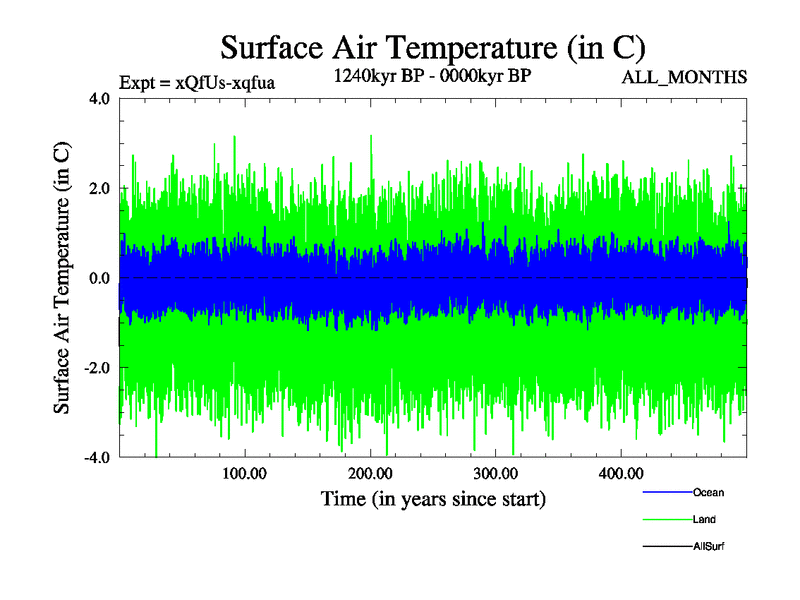 Surface Air Temperature (in C)

Expt = xQfUs-xqfua

1240kyr BP - 0000kyr BP

ALL_MONTHS

Surface Air Temperature (in C)

4.0
2.0
0.0
-2.0
-4.0

100.00
200.00
300.00
400.00

Time (in years since start)

Ocean
Land
AllSurf